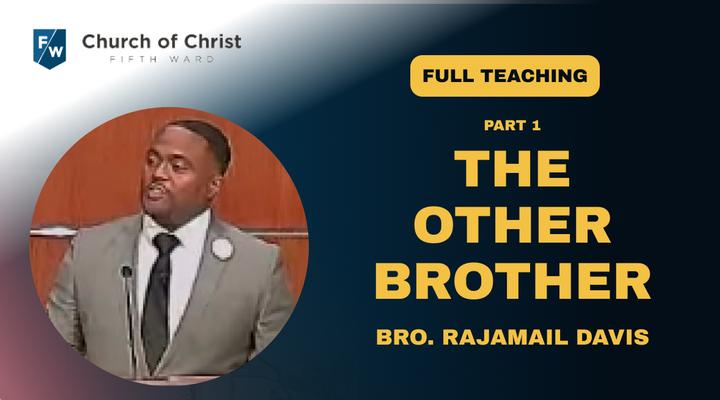 F/W
Church of Christ
FIFTH WARD

FULL TEACHING

PART 1

THE OTHER BROTHER

BRO. RAJAMAIL DAVIS